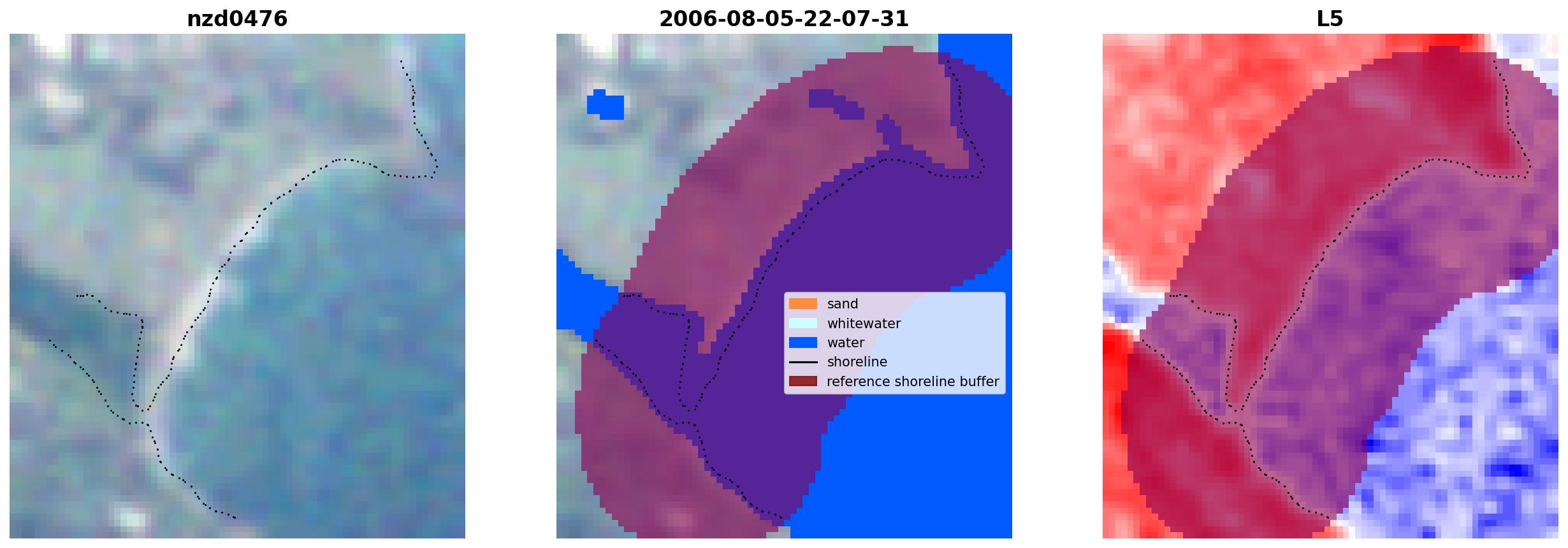 nzd0476

2006-08-05-22-07-31

sand
whitewater
water
shoreline
reference shoreline buffer

L5